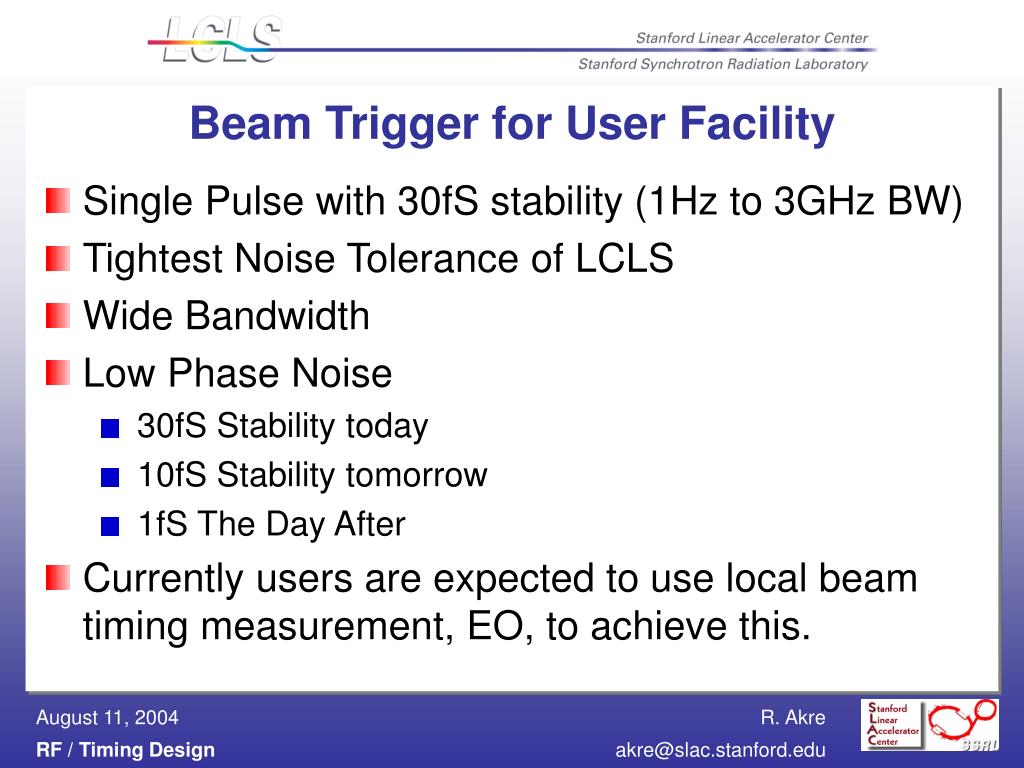 LCLS

Stanford Linear Accelerator Center

Stanford Synchrotron Radiation Laboratory

Beam Trigger for User Facility

Single Pulse with 30fS stability (1Hz to 3GHz BW)

Tightest Noise Tolerance of LCLS

Wide Bandwidth

Low Phase Noise

30fS Stability today

10fS Stability tomorrow

1fS The Day After

Currently users are expected to use local beam timing measurement, EO, to achieve this.

August 11, 2004

RF / Timing Design

R. Akre

akre@slac.stanford.edu

Stanford Linear Accelerator Center

SSRL